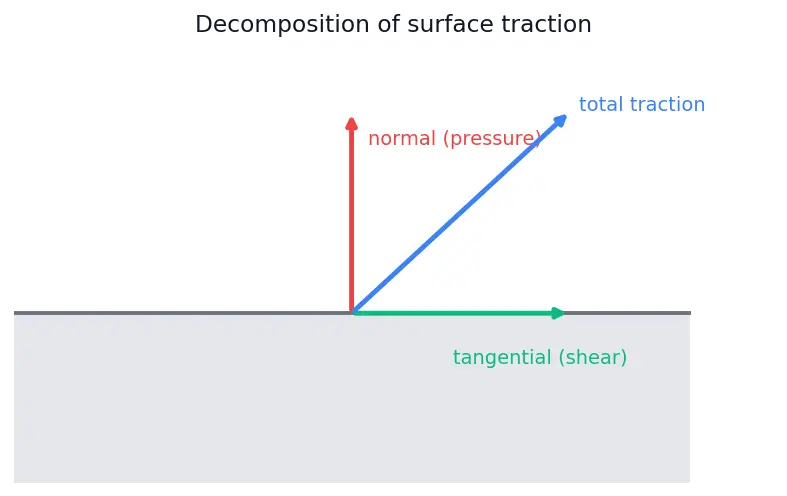 Decomposition of surface traction

total traction

normal (pressure)

tangential (shear)